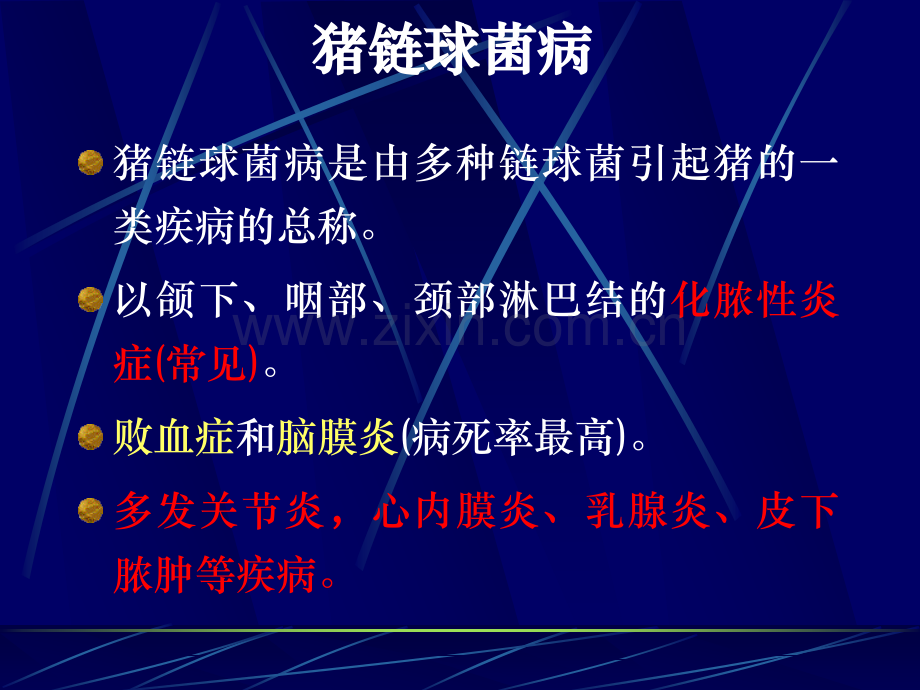 猪链球菌病

• 猪链球菌病是由多种链球菌引起猪的一类疾病的总称。

• 以颌下、咽部、颈部淋巴结的化脓性炎症(常见)。

• 败血症和脑膜炎(病死率最高)。

• 多发关节炎，心内膜炎、乳腺炎、皮下脓肿等疾病。

www.zixin.com.cn